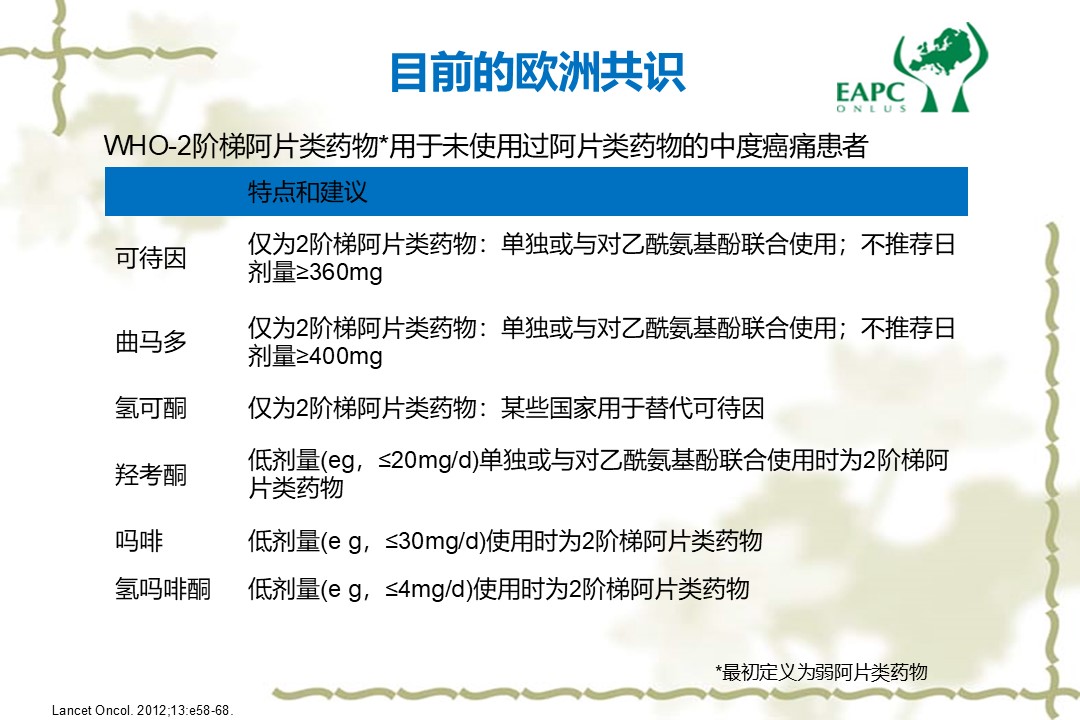 目前的欧洲共识

EAPC ONLUS

WHO-2阶梯阿片类药物*用于未使用过阿片类药物的中度癌痛患者

| | 特点和建议 |
|---|---|
| 可待因 | 仅为2阶梯阿片类药物：单独或与对乙酰氨基酚联合使用；不推荐日剂量≥360mg |
| 曲马多 | 仅为2阶梯阿片类药物：单独或与对乙酰氨基酚联合使用；不推荐日剂量≥400mg |
| 氢可酮 | 仅为2阶梯阿片类药物：某些国家用于替代可待因 |
| 羟考酮 | 低剂量(eg，≤20mg/d)单独或与对乙酰氨基酚联合使用时为2阶梯阿片类药物 |
| 吗啡 | 低剂量(e g，≤30mg/d)使用时为2阶梯阿片类药物 |
| 氢吗啡酮 | 低剂量(e g，≤4mg/d)使用时为2阶梯阿片类药物 |

*最初定义为弱阿片类药物

Lancet Oncol. 2012;13:e58-68.